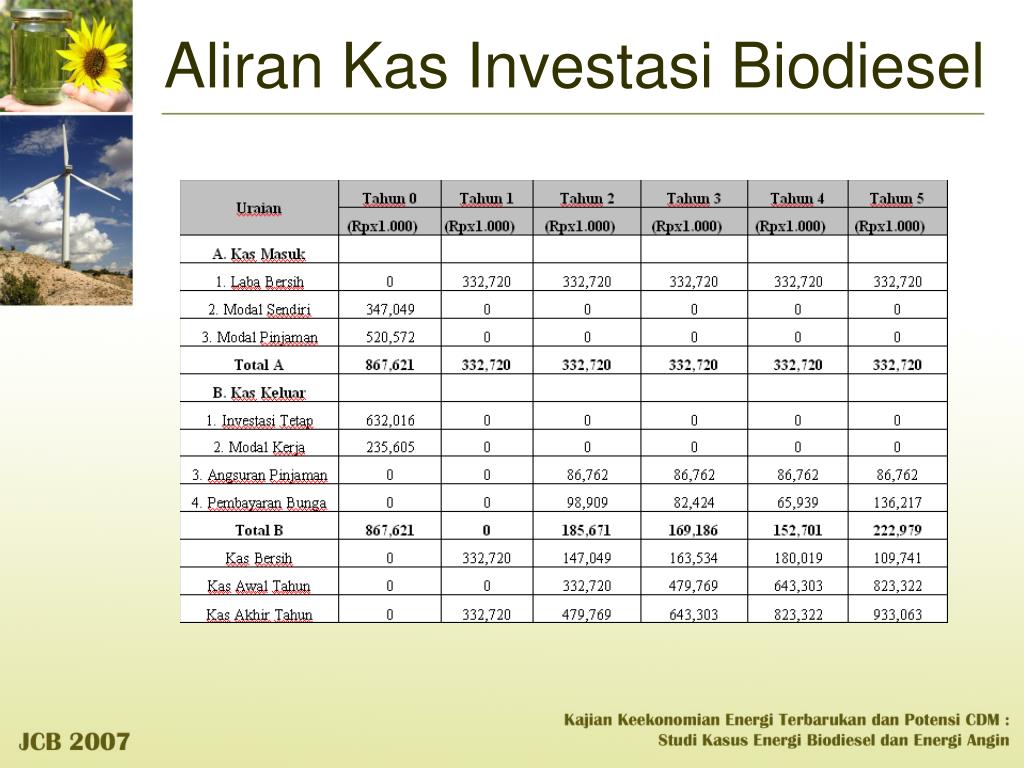 Aliran Kas Investasi Biodiesel

| Uraian | Tahun 0 | Tahun 1 | Tahun 2 | Tahun 3 | Tahun 4 | Tahun 5 |
|---|---|---|---|---|---|---|
| | (Rpx1.000) | (Rpx1.000) | (Rpx1.000) | (Rpx1.000) | (Rpx1.000) | (Rpx1.000) |
| A. Kas Masuk | | | | | | |
| 1. Laba Bersih | 0 | 332,720 | 332,720 | 332,720 | 332,720 | 332,720 |
| 2. Modal Sendiri | 347,049 | 0 | 0 | 0 | 0 | 0 |
| 3. Modal Pinjaman | 520,572 | 0 | 0 | 0 | 0 | 0 |
| Total A | 867,621 | 332,720 | 332,720 | 332,720 | 332,720 | 332,720 |
| B. Kas Keluar | | | | | | |
| 1. Investasi Tetap | 632,016 | 0 | 0 | 0 | 0 | 0 |
| 2. Modal Kerja | 235,605 | 0 | 0 | 0 | 0 | 0 |
| 3. Angsuran Pinjaman | 0 | 0 | 86,762 | 86,762 | 86,762 | 86,762 |
| 4. Pembayaran Bunga | 0 | 0 | 98,909 | 82,424 | 65,939 | 136,217 |
| Total B | 867,621 | 0 | 185,671 | 169,186 | 152,701 | 222,979 |
| Kas Bersih | 0 | 332,720 | 147,049 | 163,534 | 180,019 | 109,741 |
| Kas Awal Tahun | 0 | 0 | 332,720 | 479,769 | 643,303 | 823,322 |
| Kas Akhir Tahun | 0 | 332,720 | 479,769 | 643,303 | 823,322 | 933,063 |

JCB 2007

Kajian Keekonomian Energi Terbarukan dan Potensi CDM : Studi Kasus Energi Biodiesel dan Energi Angin